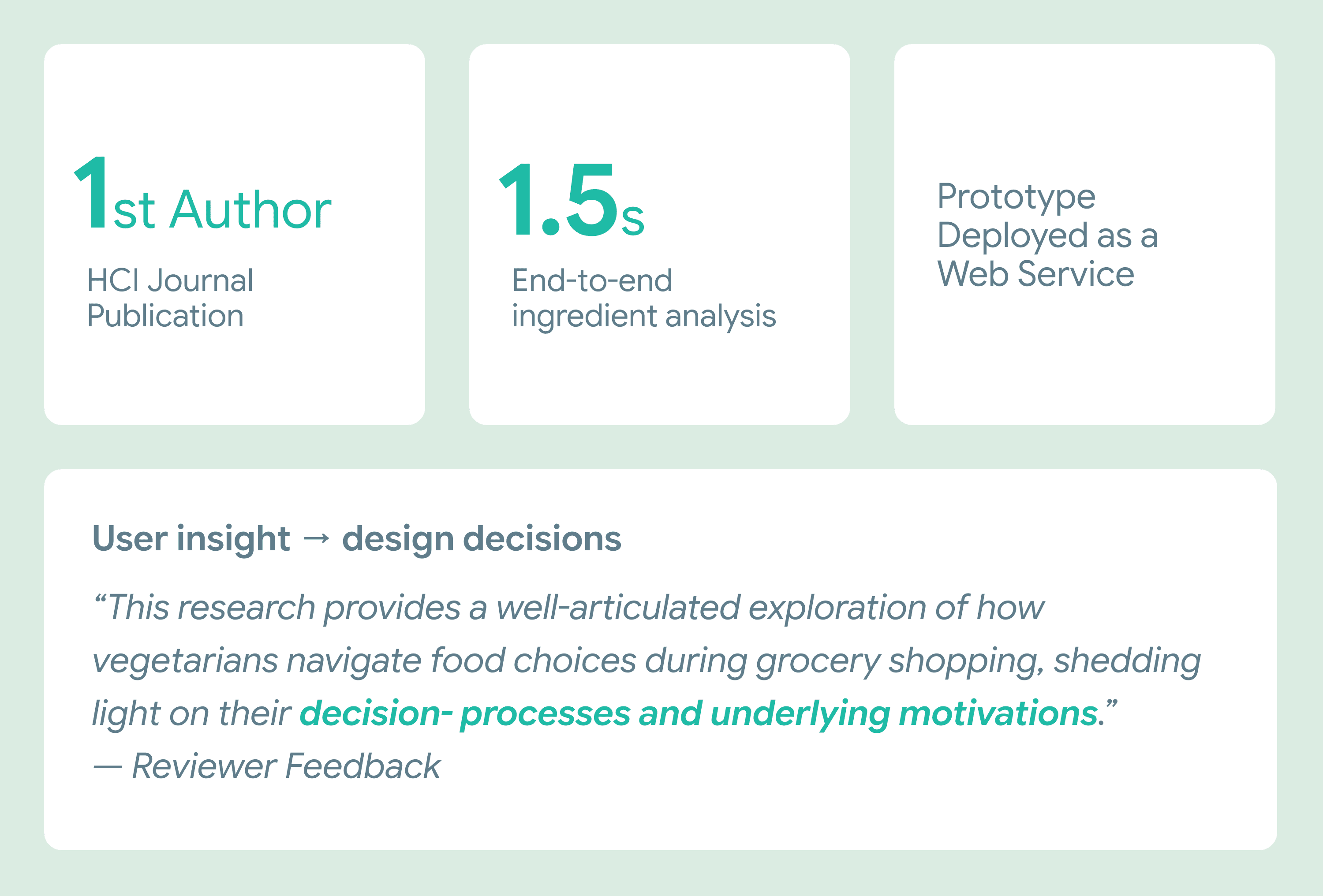 1st Author

HCI Journal Publication

1.5s

End-to-end ingredient analysis

Prototype Deployed as a Web Service

User insight → design decisions

“This research provides a well-articulated exploration of how vegetarians navigate food choices during grocery shopping, shedding light on their decision- processes and underlying motivations.”
— Reviewer Feedback